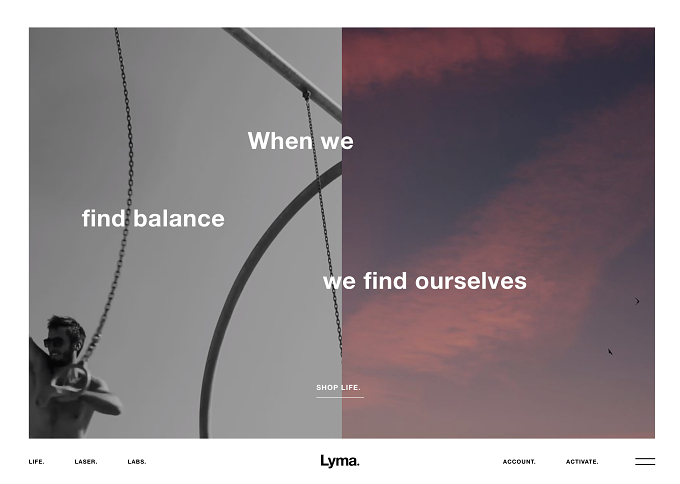 When we

find balance

we find ourselves

SHOP LIFE.

LIFE. LASER. LABS.

Lyma.

ACCOUNT. ACTIVATE.